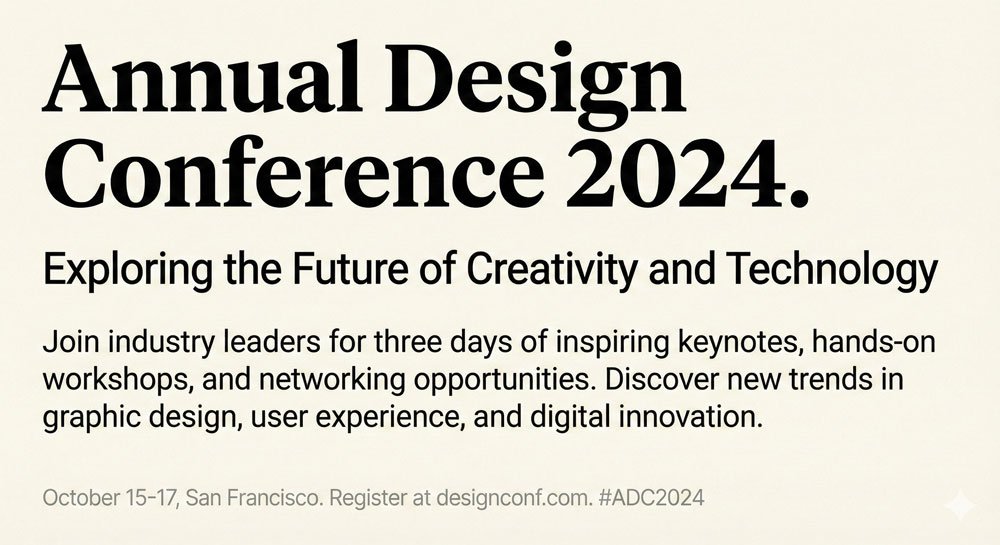 Annual Design Conference 2024.

Exploring the Future of Creativity and Technology

Join industry leaders for three days of inspiring keynotes, hands-on workshops, and networking opportunities. Discover new trends in graphic design, user experience, and digital innovation.

October 15-17, San Francisco. Register at designconf.com. #ADC2024